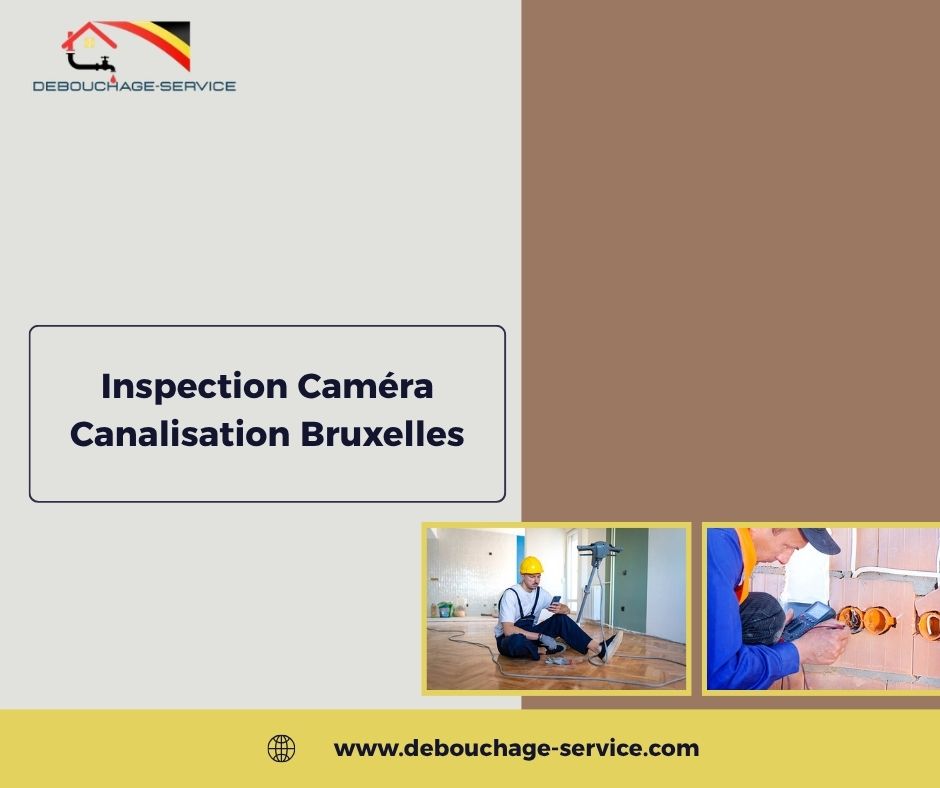 DEBOUCHAGE-SERVICE

Inspection Caméra Canalisation Bruxelles

www.debouchage-service.com